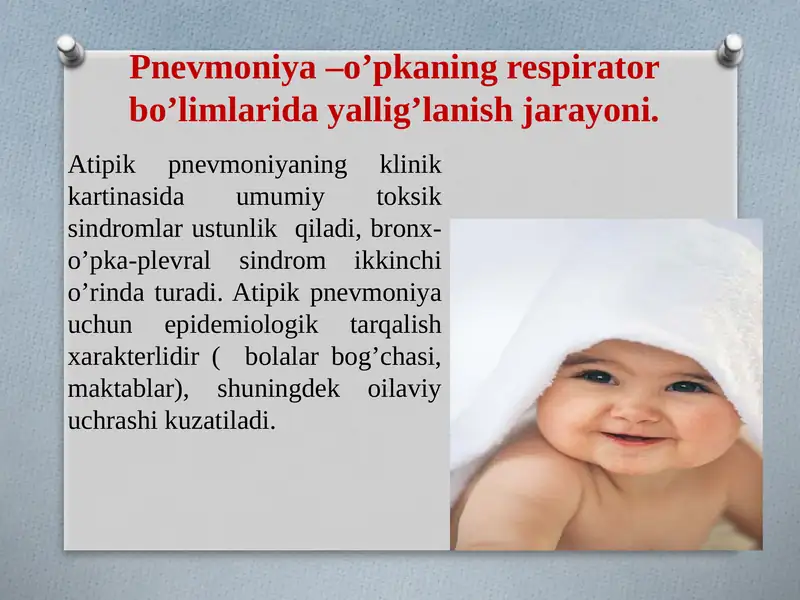 Pnevmoniya –o’pkaning respirator bo’limlarida yallig’lanish jarayoni.

Atipik pnevmoniyaning klinik kartinasida umumiy toksik sindromlar ustunlik qiladi, bronx-o’pka-plevral sindrom ikkinchi o’rinda turadi. Atipik pnevmoniya uchun epidemiologik tarqalish xarakterlidir ( bolalar bog’chasi, maktablar), shuningdek oilaviy uchrashi kuzatiladi.